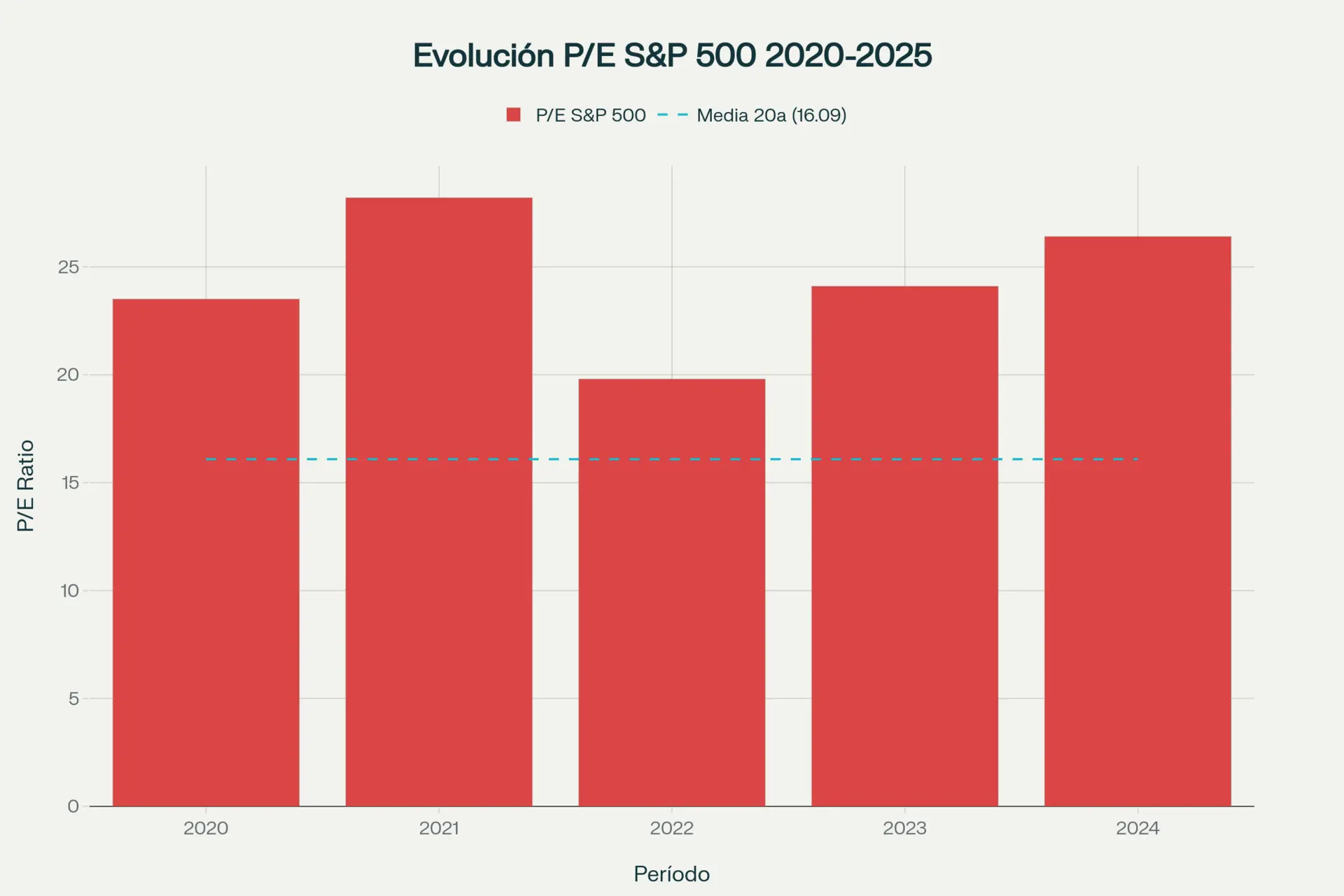 Evolución P/E S&P 500 2020-2025

P/E S&P 500
Media 20a (16.09)

P/E Ratio

25
20
15
10
5
0

2020
2021
2022
2023
2024

Período